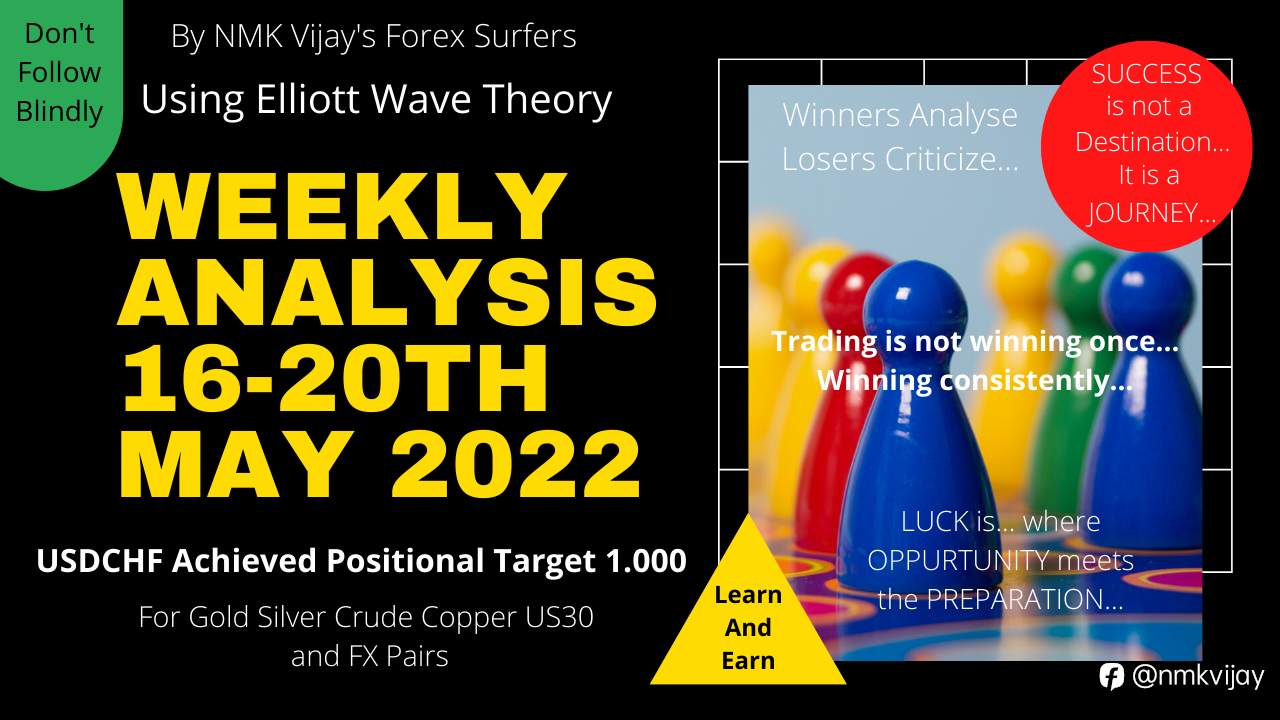 Don't Follow Blindly

By NMK Vijay's Forex Surfers

Using Elliott Wave Theory

WEEKLY ANALYSIS 16-20TH MAY 2022

USDCHF Achieved Positional Target 1.000

For Gold Silver Crude Copper US30 and FX Pairs

Winners Analyse Losers Criticize...

SUCCESS is not a Destination... It is a JOURNEY...

Trading is not winning once... Winning consistently...

LUCK is... where OPPURTUNITY meets the PREPARATION...

Learn And Earn

@nmkvijay